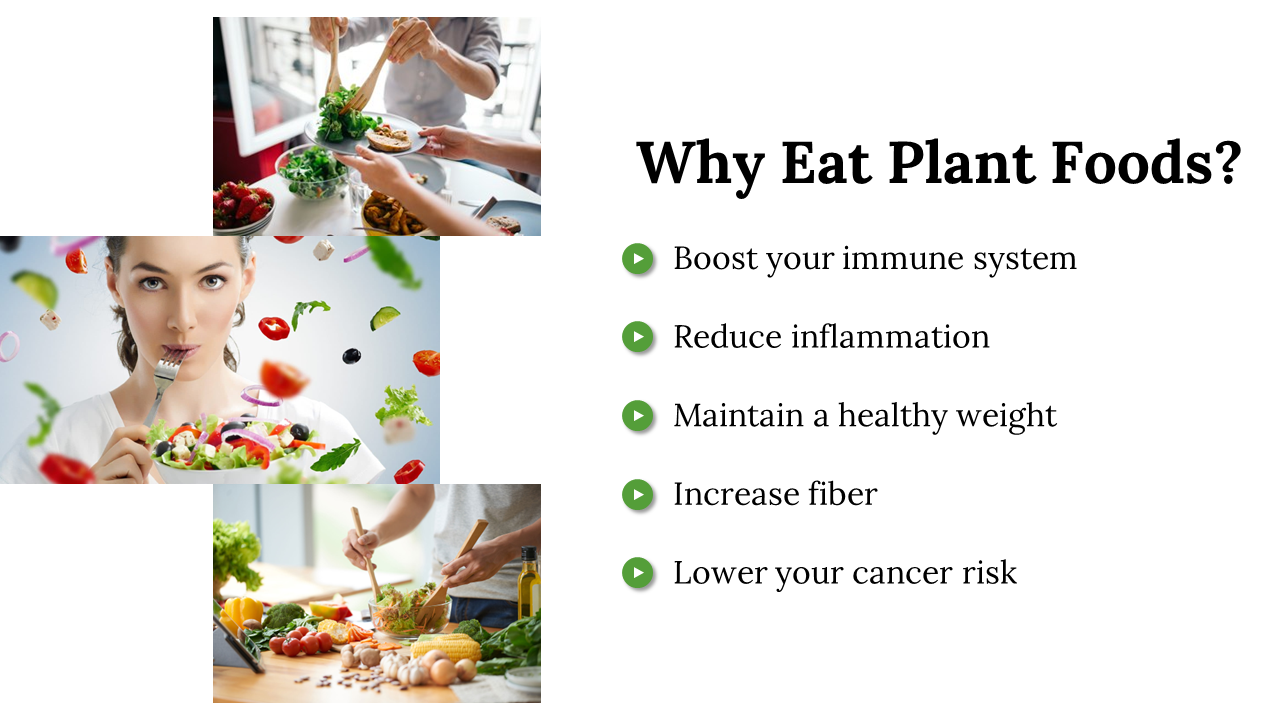 Why Eat Plant Foods?

Boost your immune system

Reduce inflammation

Maintain a healthy weight

Increase fiber

Lower your cancer risk